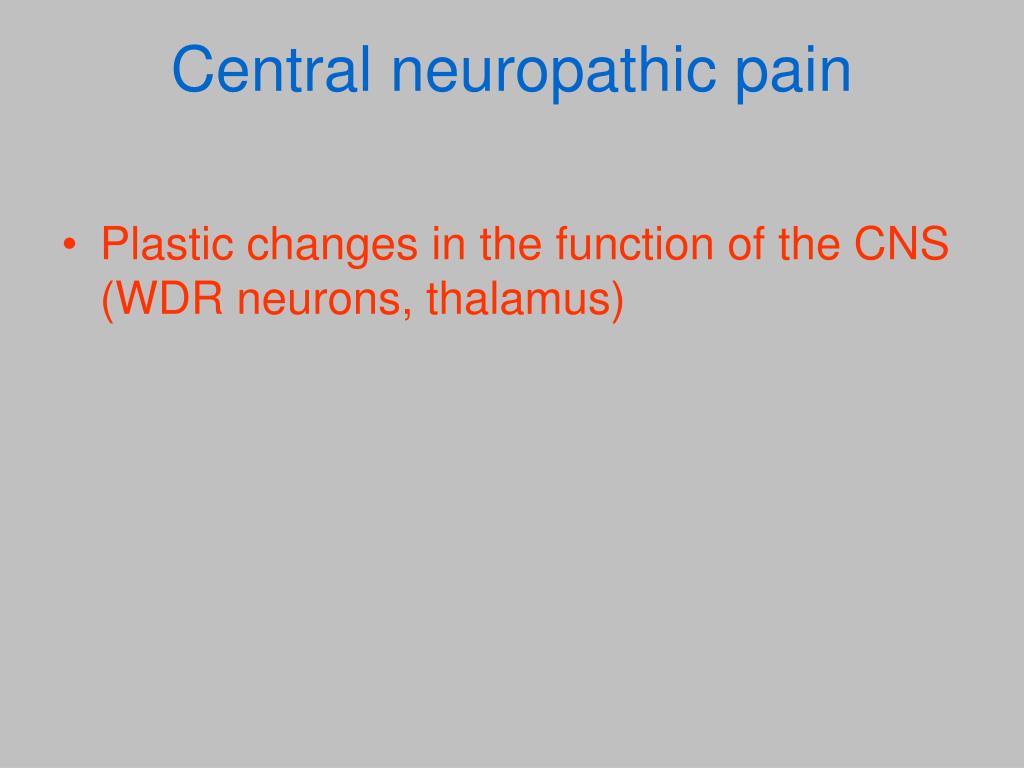 Central neuropathic pain

• Plastic changes in the function of the CNS (WDR neurons, thalamus)